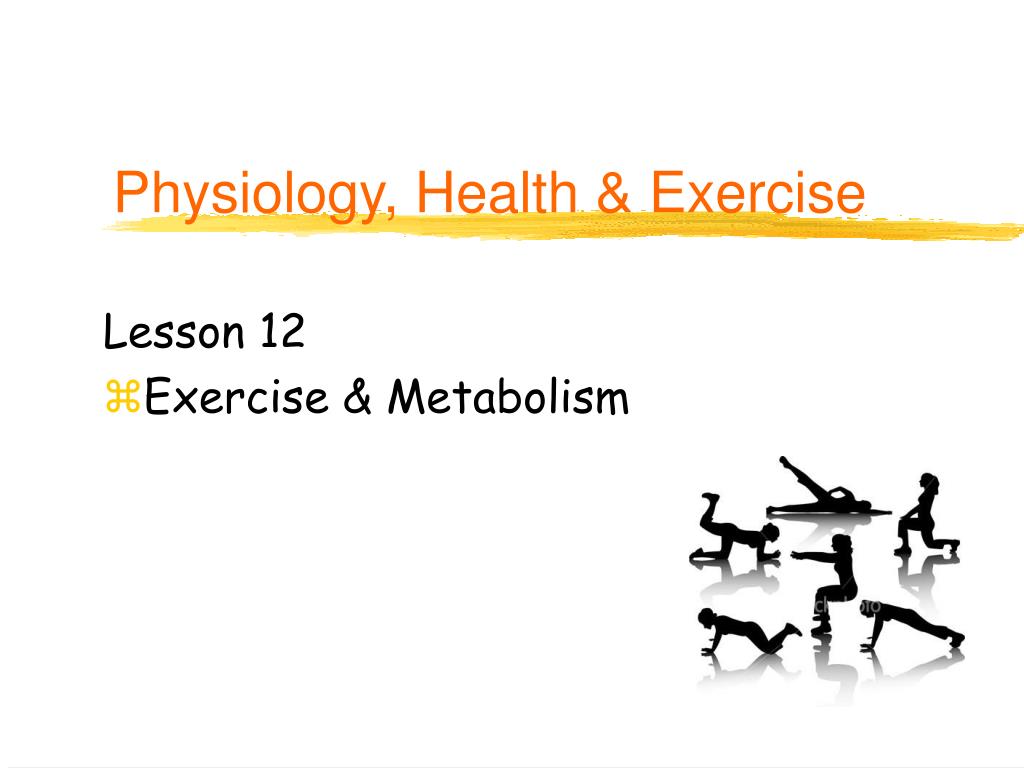 Physiology, Health & Exercise

Lesson 12
⌘Exercise & Metabolism